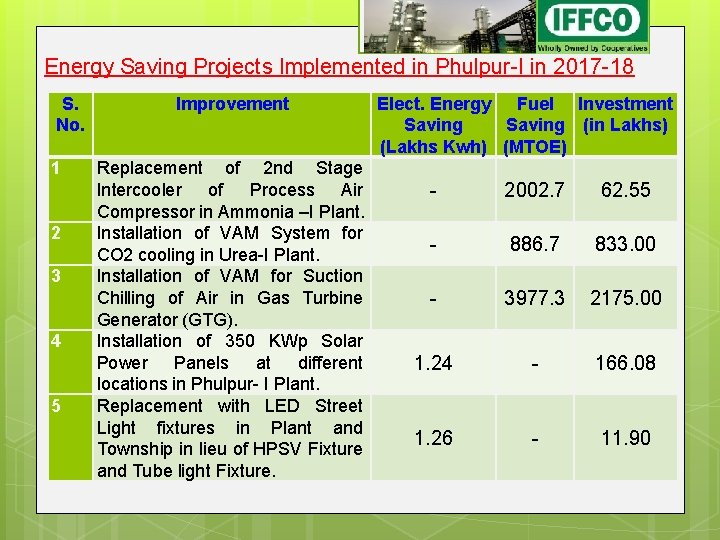 IFFCO
Wholly Owned by Cooperatives

Energy Saving Projects Implemented in Phulpur-I in 2017-18

| S. No. | Improvement | Elect. Energy Saving (Lakhs Kwh) | Fuel Saving (MTOE) | Investment (in Lakhs) |
|---|---|---|---|---|
| 1 | Replacement of 2nd Stage Intercooler of Process Air Compressor in Ammonia –I Plant. | - | 2002.7 | 62.55 |
| 2 | Installation of VAM System for CO2 cooling in Urea-I Plant. | - | 886.7 | 833.00 |
| 3 | Installation of VAM for Suction Chilling of Air in Gas Turbine Generator (GTG). | - | 3977.3 | 2175.00 |
| 4 | Installation of 350 KWp Solar Power Panels at different locations in Phulpur- I Plant. | 1.24 | - | 166.08 |
| 5 | Replacement with LED Street Light fixtures in Plant and Township in lieu of HPSV Fixture and Tube light Fixture. | 1.26 | - | 11.90 |